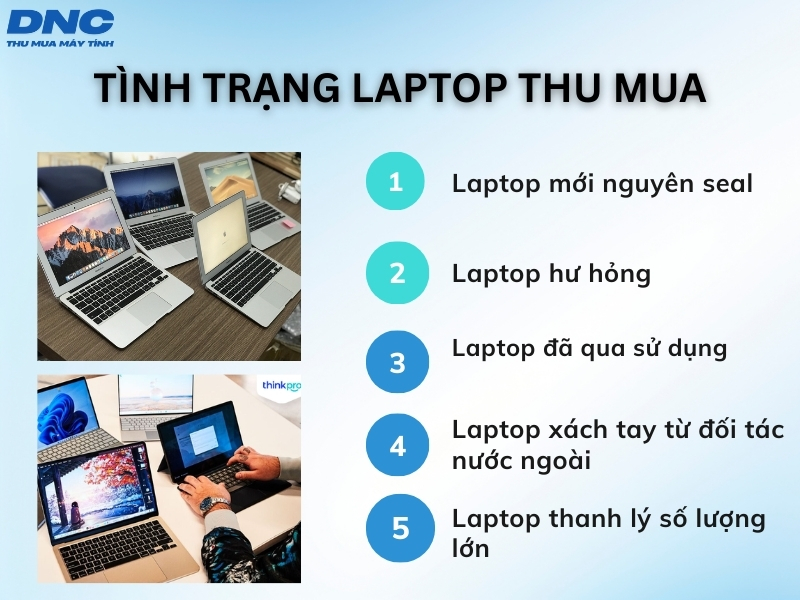 DNC
THU MUA MÁY TÍNH

TÌNH TRẠNG LAPTOP THU MUA

thinkpro

1
Laptop mới nguyên seal

2
Laptop hư hỏng

3
Laptop đã qua sử dụng

4
Laptop xách tay từ đối tác nước ngoài

5
Laptop thanh lý số lượng lớn